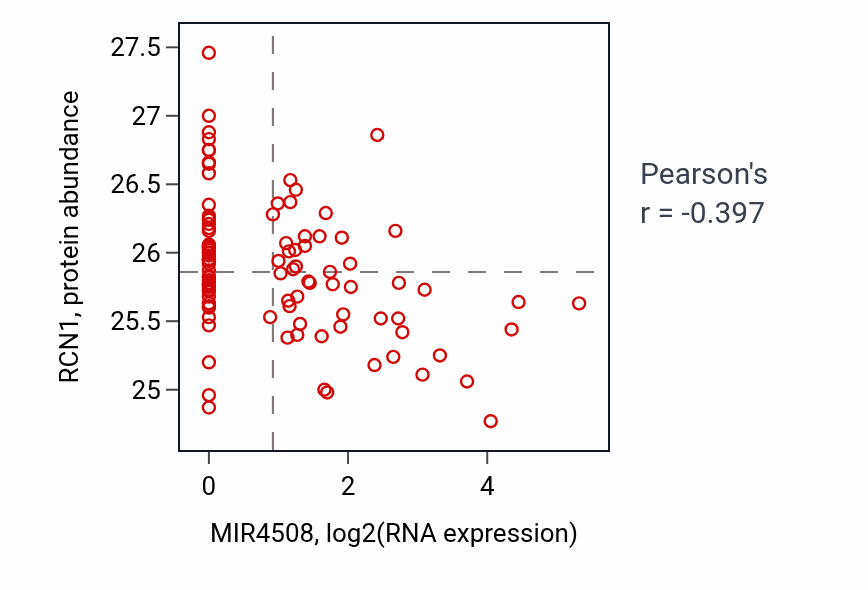 RCN1, protein abundance

27.5
27
26.5
26
25.5
25

0
2
4

MIR4508, log2(RNA expression)

Pearson's
r = -0.397